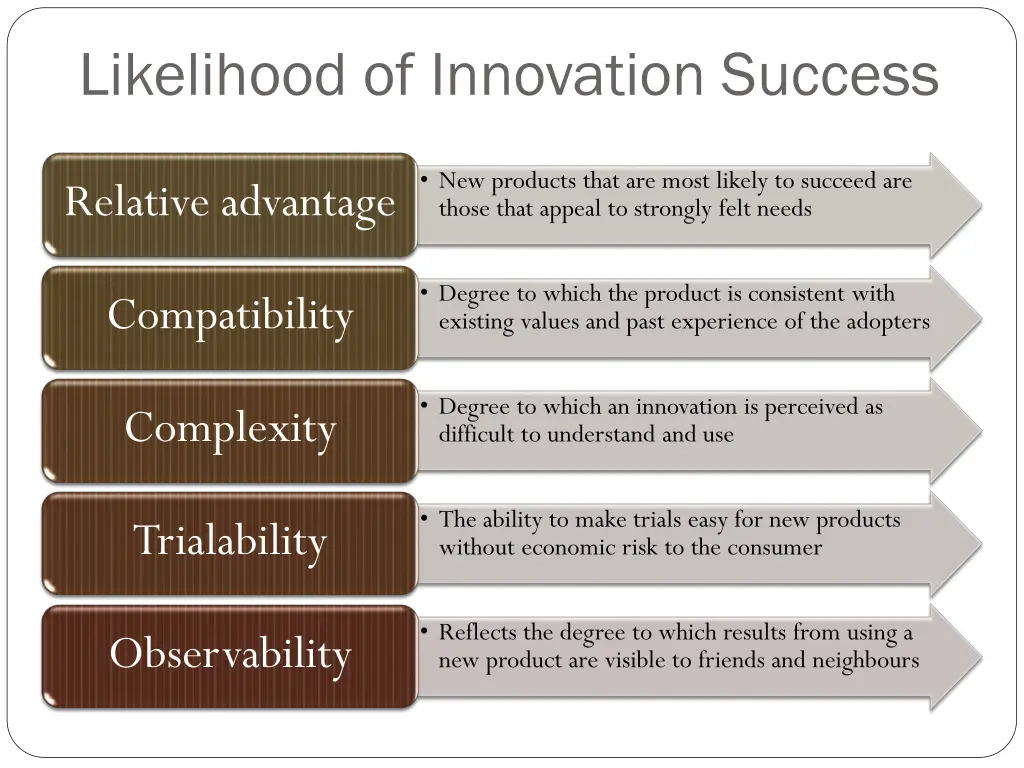 Likelihood of Innovation Success

Relative advantage

• New products that are most likely to succeed are those that appeal to strongly felt needs

Compatibility

• Degree to which the product is consistent with existing values and past experience of the adopters

Complexity

• Degree to which an innovation is perceived as difficult to understand and use

Trialability

• The ability to make trials easy for new products without economic risk to the consumer

Observability

• Reflects the degree to which results from using a new product are visible to friends and neighbours